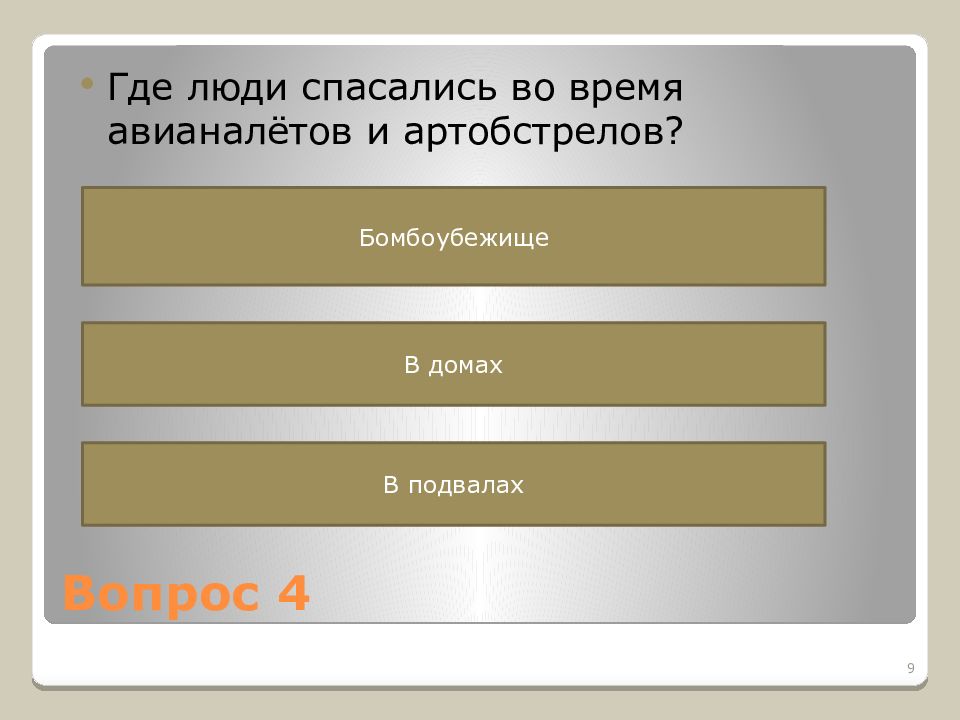 • Где люди спасались во время авианалётов и артобстрелов?

Бомбоубежище

В домах

В подвалах

Вопрос 4

9